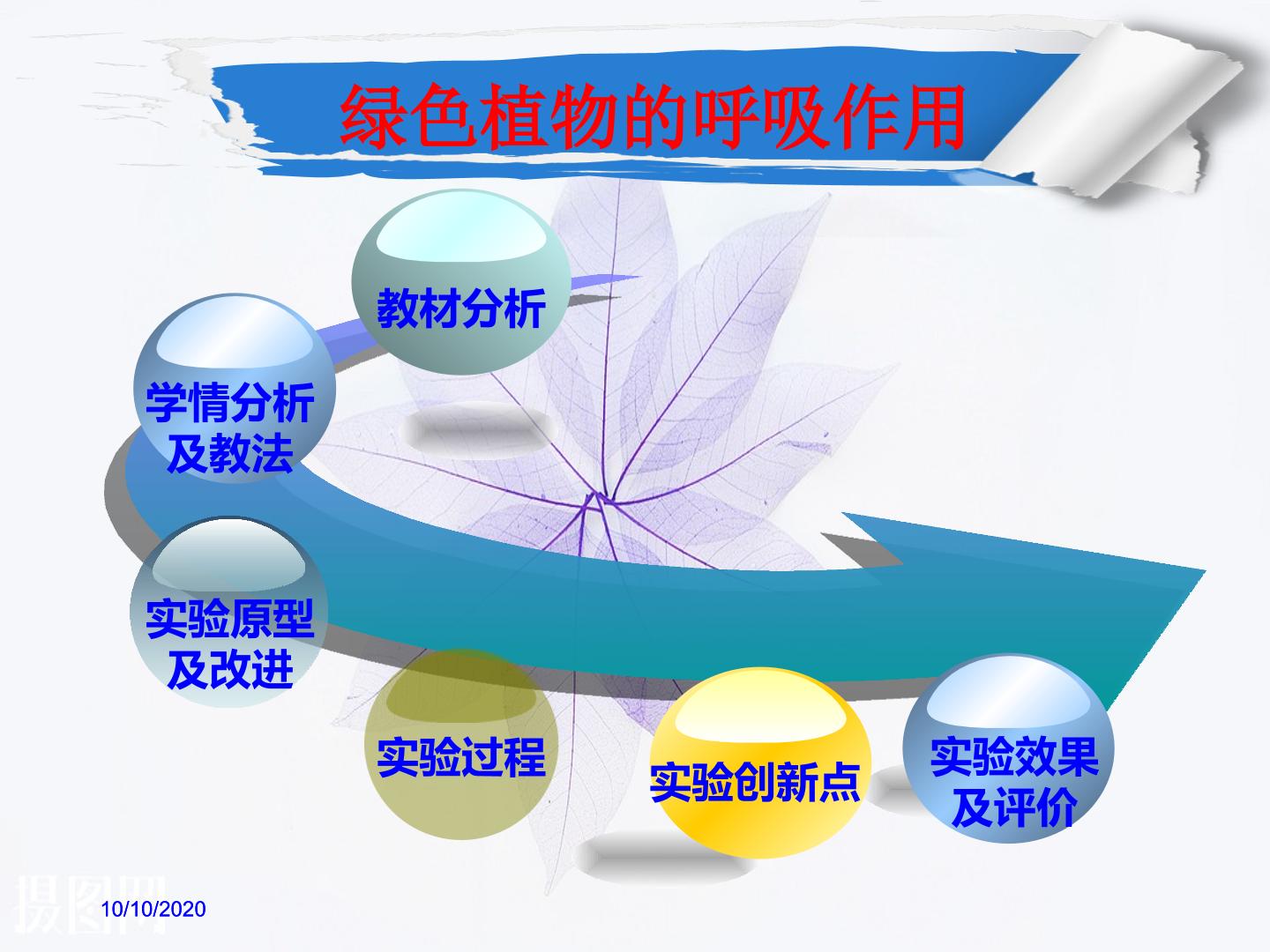 绿色植物的呼吸作用

教材分析

学情分析及教法

实验原型及改进

实验过程

实验创新点

实验效果及评价

摄图网

10/10/2020